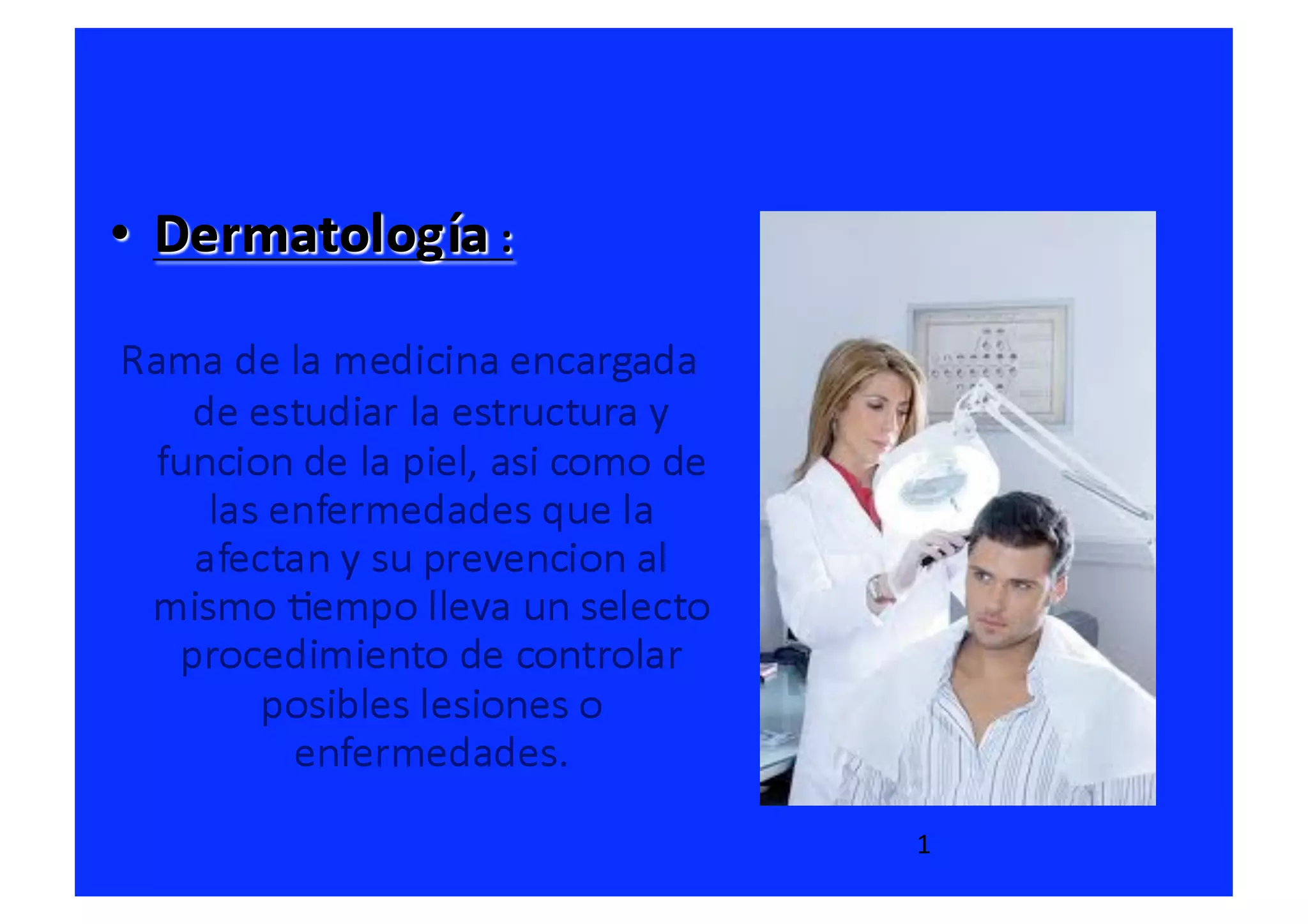 • Dermatología :

Rama de la medicina encargada de estudiar la estructura y funcion de la piel, asi como de las enfermedades que la afectan y su prevencion al mismo tiempo lleva un selecto procedimiento de controlar posibles lesiones o enfermedades.

1